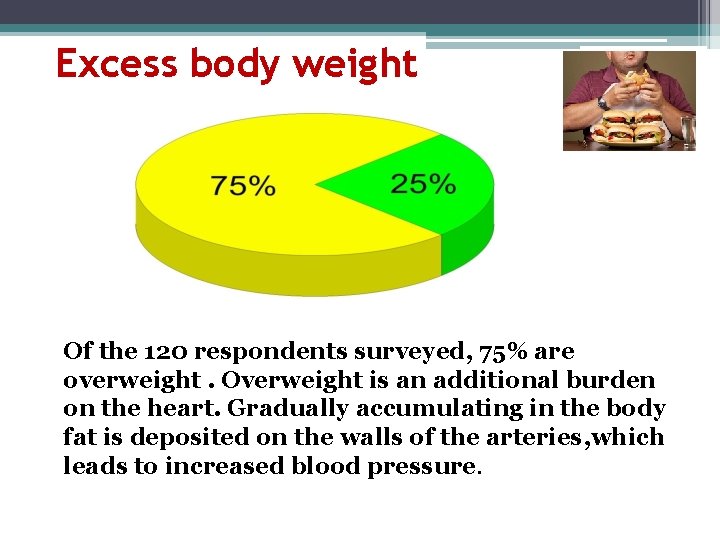 Excess body weight

75%

25%

Of the 120 respondents surveyed, 75% are overweight . Overweight is an additional burden on the heart. Gradually accumulating in the body fat is deposited on the walls of the arteries,which leads to increased blood pressure.